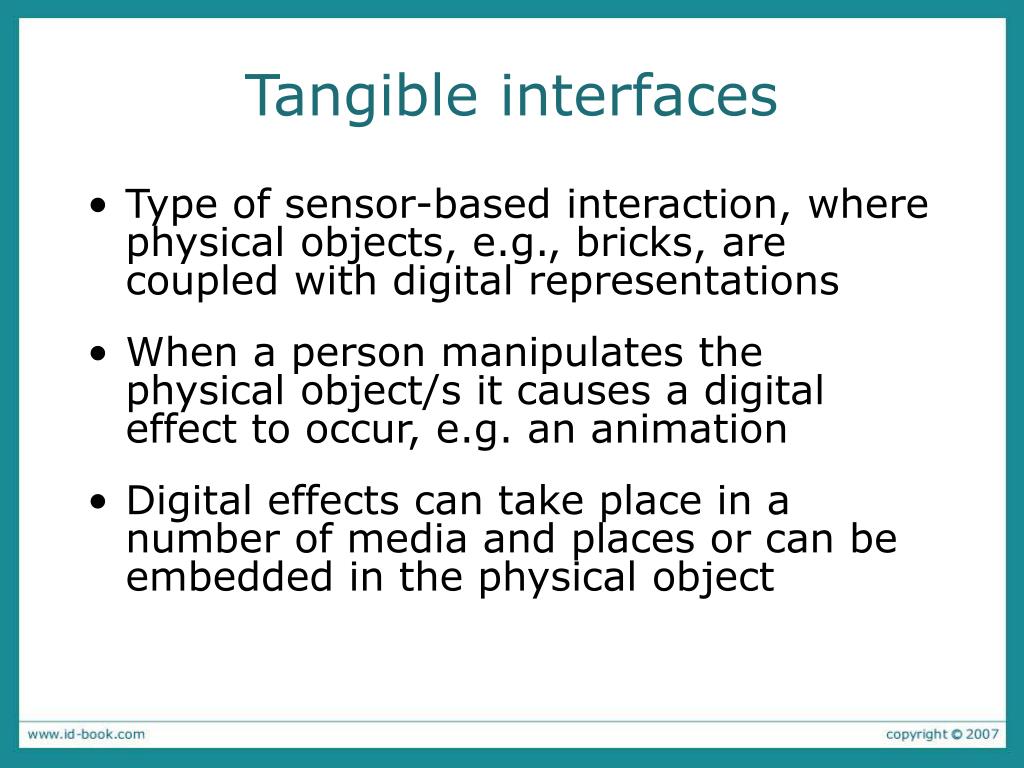 Tangible interfaces

• Type of sensor-based interaction, where physical objects, e.g., bricks, are coupled with digital representations

• When a person manipulates the physical object/s it causes a digital effect to occur, e.g. an animation

• Digital effects can take place in a number of media and places or can be embedded in the physical object

www.id-book.com

copyright © 2007